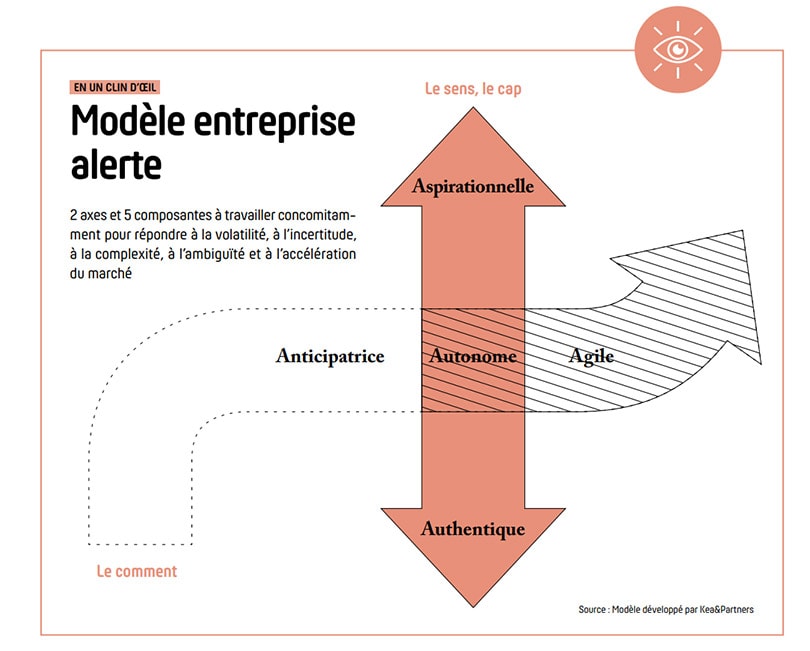 EN UN CLIN D'ŒIL

Modèle entreprise alerte

2 axes et 5 composantes à travailler concomitamment pour répondre à la volatilité, à l'incertitude, à la complexité, à l'ambiguïté et à l'accélération du marché

Le sens, le cap

Aspirationnelle

Anticipatrice

Autonome

Agile

Authentique

Le comment

Source : Modèle développé par Kea&Partners